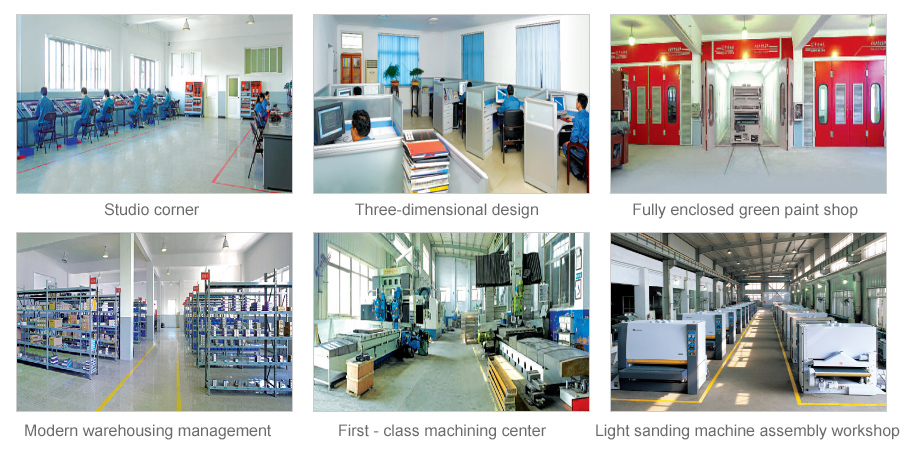 Studio corner

Three-dimensional design

Fully enclosed green paint shop

Modern warehousing management

First - class machining center

Light sanding machine assembly workshop